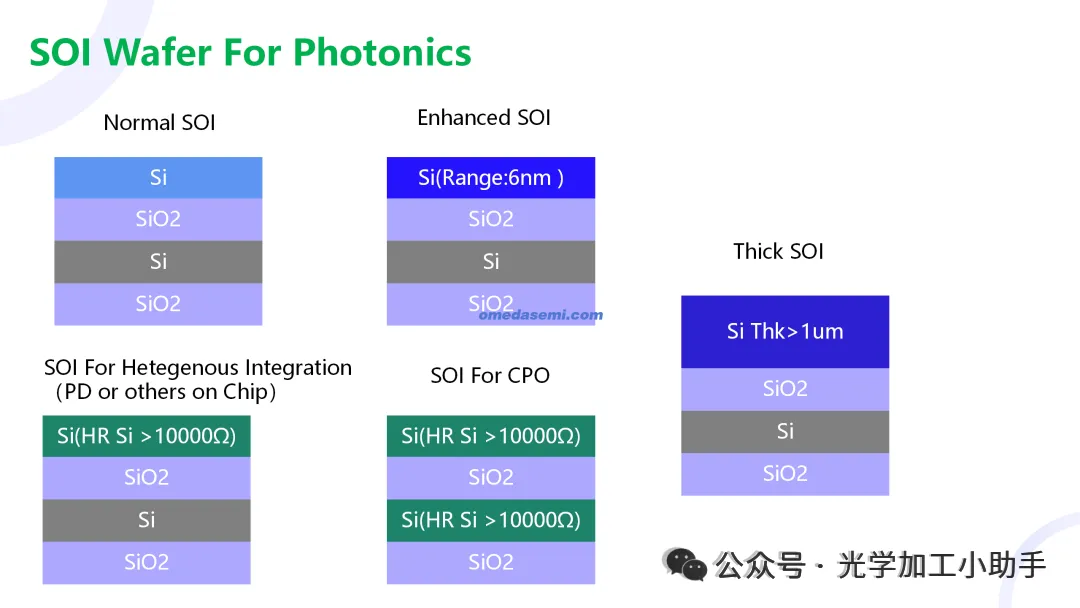 SOI Wafer For Photonics

Normal SOI

Si
SiO2
Si
SiO2

Enhanced SOI

Si(Range:6nm )
SiO2
Si
SiO2

omedasemi.com

Thick SOI

Si Thk>1um
SiO2
Si
SiO2

SOI For Hetegenous Integration （PD or others on Chip）

Si(HR Si >10000Ω)
SiO2
Si
SiO2

SOI For CPO

Si(HR Si >10000Ω)
SiO2
Si(HR Si >10000Ω)
SiO2

公众号 · 光学加工小助手